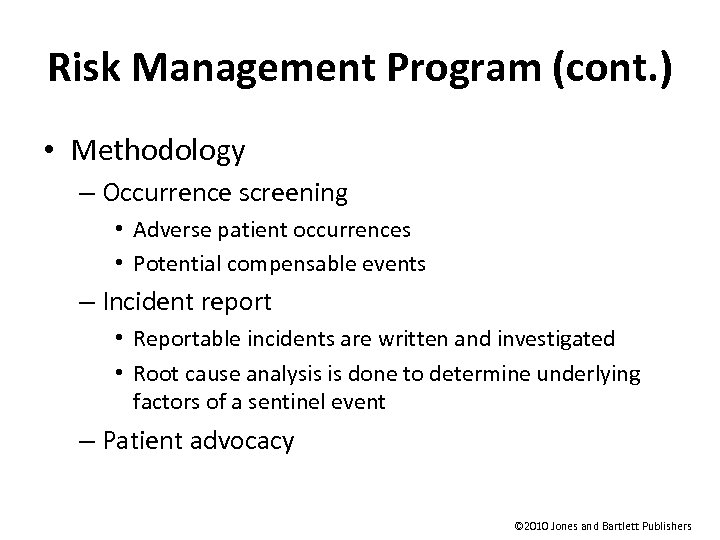 Risk Management Program (cont.)

• Methodology
– Occurrence screening
• Adverse patient occurrences
• Potential compensable events
– Incident report
• Reportable incidents are written and investigated
• Root cause analysis is done to determine underlying factors of a sentinel event
– Patient advocacy

©2010 Jones and Bartlett Publishers